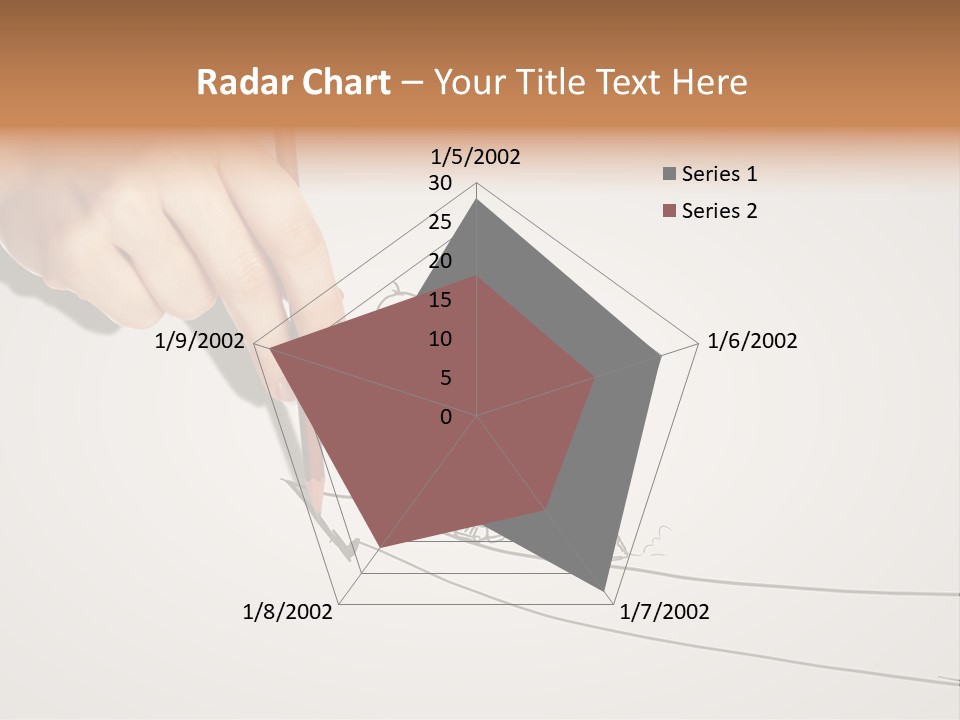 Radar Chart – Your Title Text Here

1/5/2002
30
25
20
15
10
5
0
1/6/2002
1/7/2002
1/8/2002
1/9/2002

Series 1
Series 2